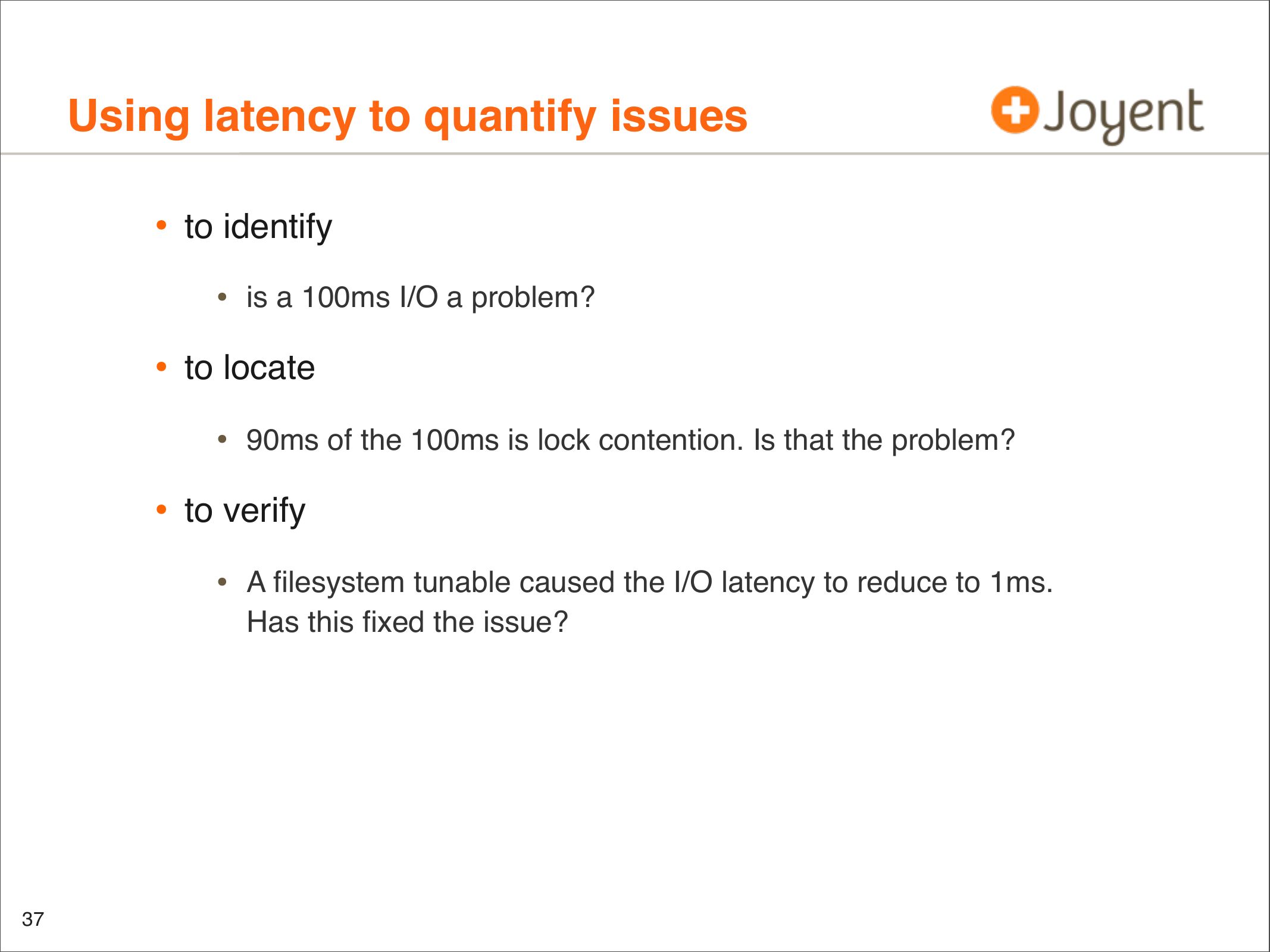 Using latency to quantify issues

Joyent

• to identify
  • is a 100ms I/O a problem?
• to locate
  • 90ms of the 100ms is lock contention. Is that the problem?
• to verify
  • A filesystem tunable caused the I/O latency to reduce to 1ms. Has this fixed the issue?

37